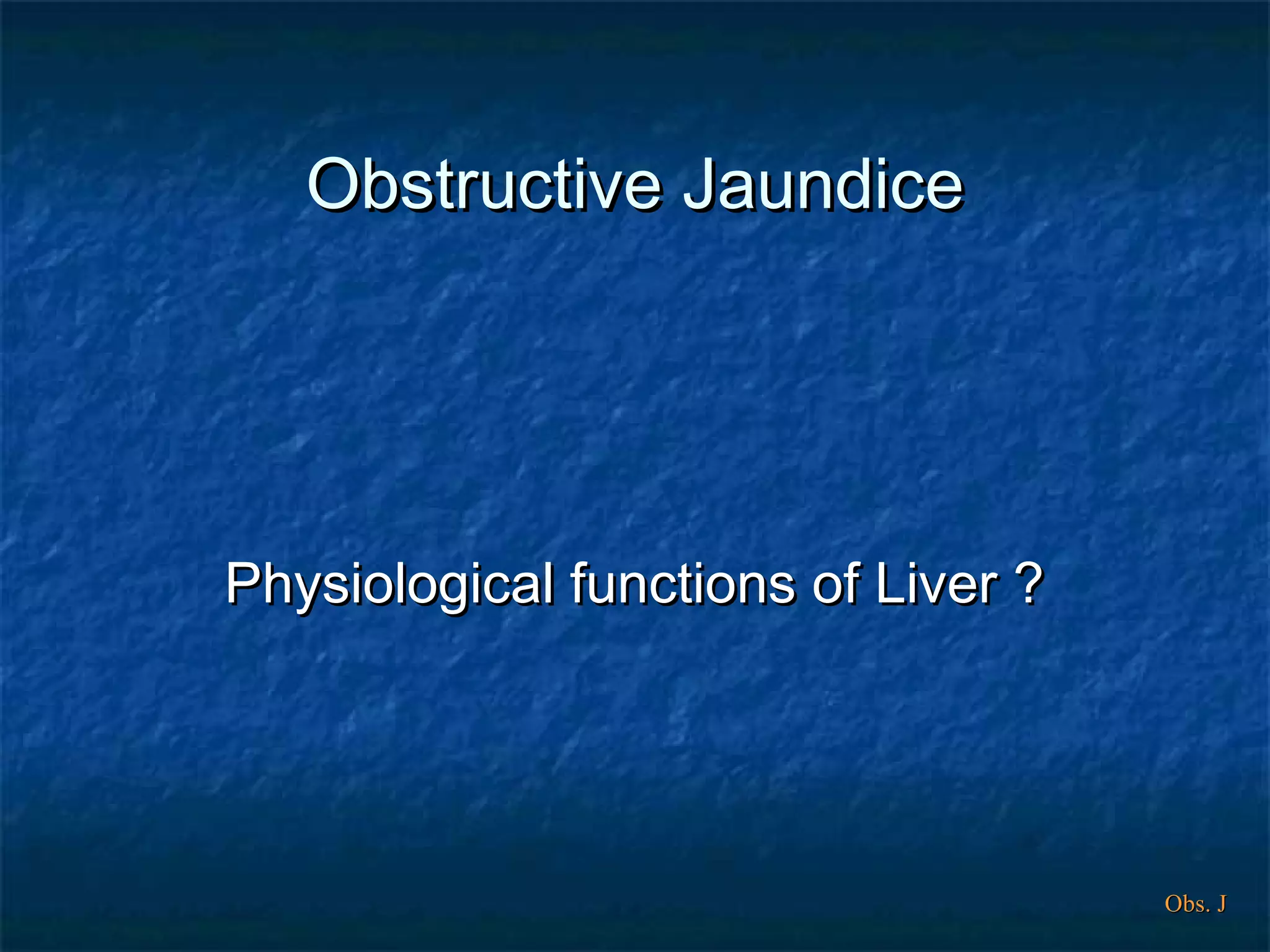 Obstructive Jaundice

Physiological functions of Liver ?

Obs. J